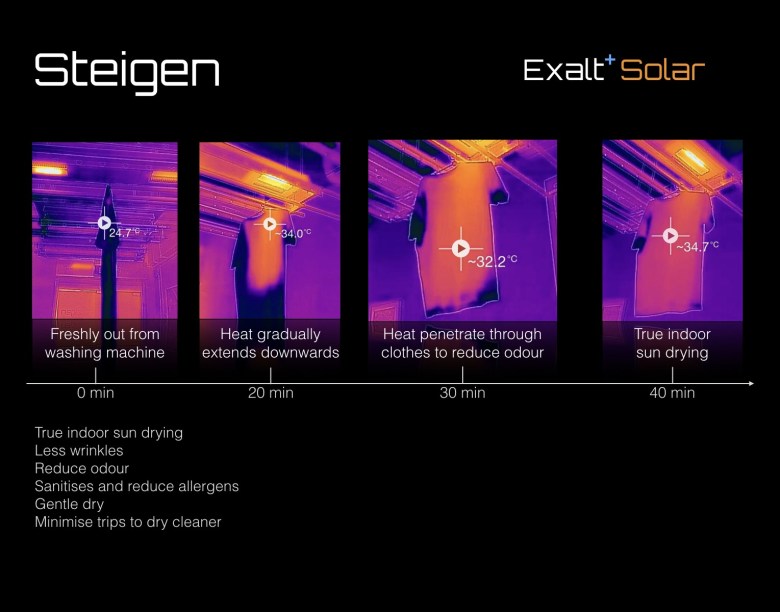 Steigen

Exalt+ Solar

24.7°C

~34.0°C

~32.2°C

~34.7°C

Freshly out from washing machine

Heat gradually extends downwards

Heat penetrate through clothes to reduce odour

True indoor sun drying

0 min

20 min

30 min

40 min

True indoor sun drying
Less wrinkles
Reduce odour
Sanitises and reduce allergens
Gentle dry
Minimise trips to dry cleaner